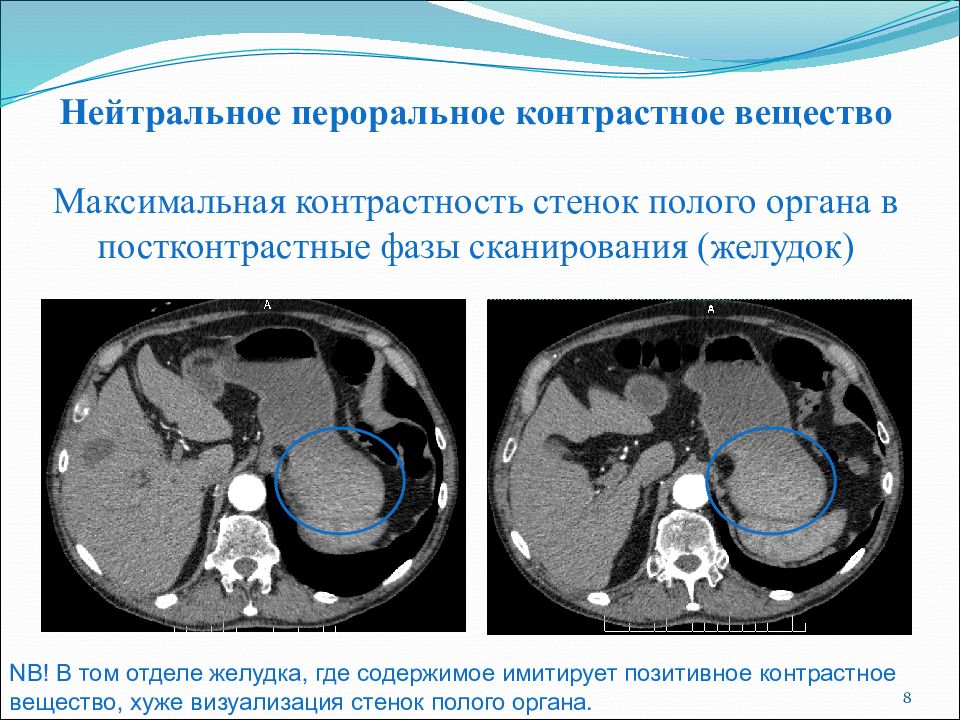 Нейтральное пероральное контрастное вещество

Максимальная контрастность стенок полого органа в постконтрастные фазы сканирования (желудок)

A

A

NB! В том отделе желудка, где содержимое имитирует позитивное контрастное вещество, хуже визуализация стенок полого органа.

8